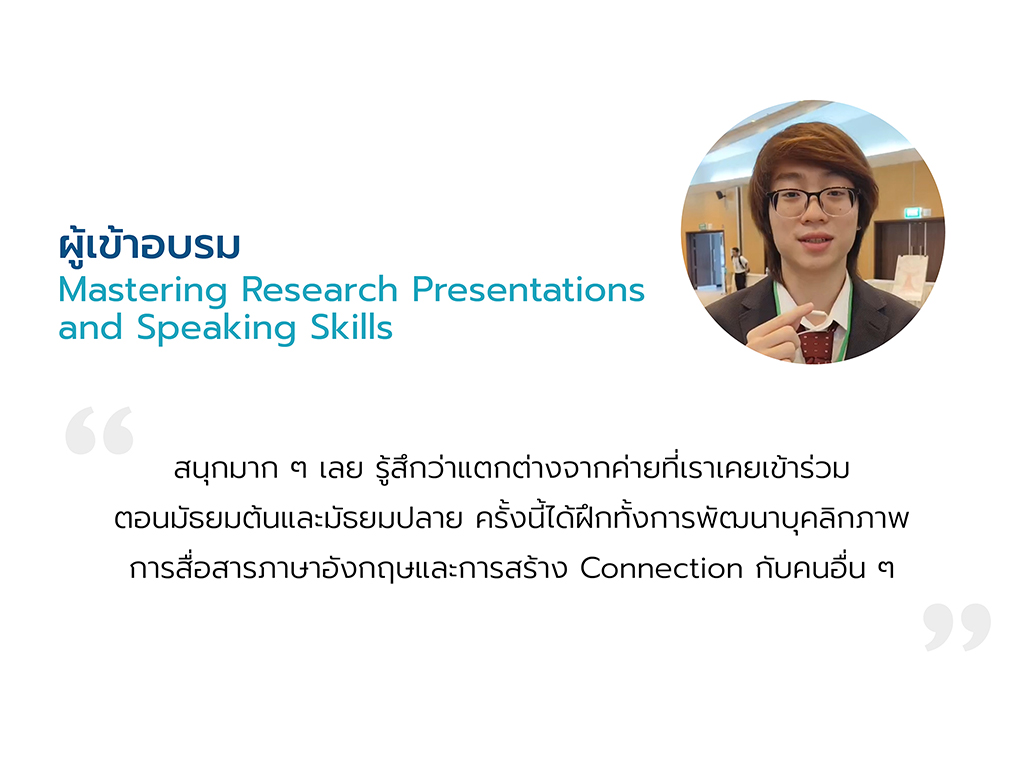 ผู้เข้าอบรม
Mastering Research Presentations and Speaking Skills

“

สนุกมาก ๆ เลย รู้สึกว่าแตกต่างจากค่ายที่เราเคยเข้าร่วม ตอนมัธยมต้นและมัธยมปลาย ครั้งนี้ได้ฝึกทั้งการพัฒนาบุคลิกภาพ การสื่อสารภาษาอังกฤษและการสร้าง Connection กับคนอื่น ๆ

”